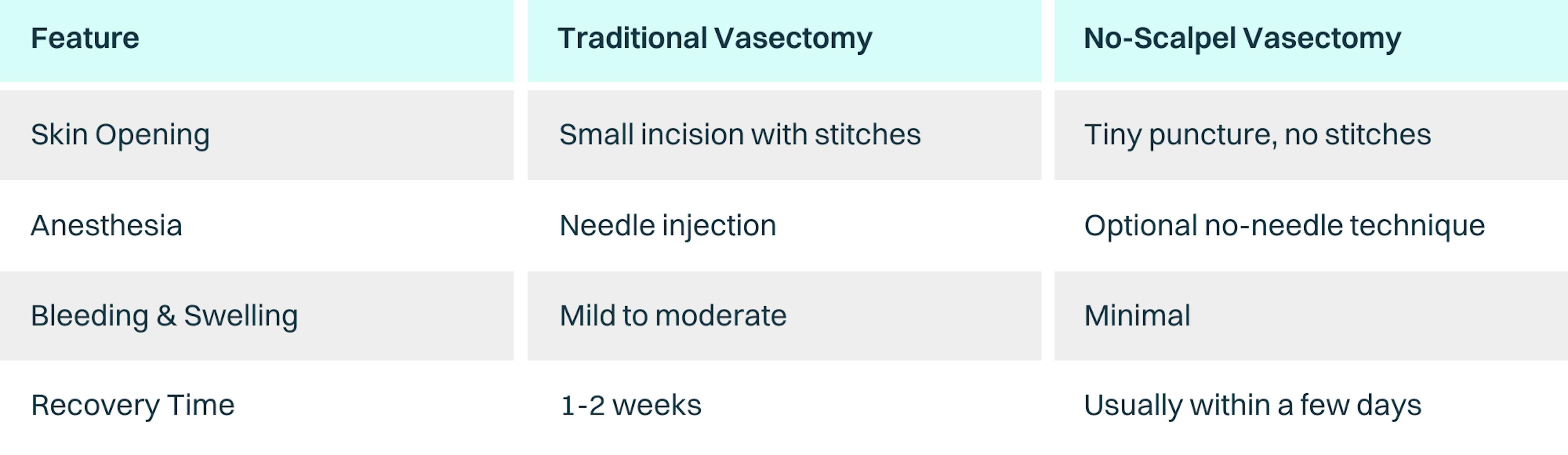 | Feature | Traditional Vasectomy | No-Scalpel Vasectomy |
|---|---|---|
| Skin Opening | Small incision with stitches | Tiny puncture, no stitches |
| Anesthesia | Needle injection | Optional no-needle technique |
| Bleeding & Swelling | Mild to moderate | Minimal |
| Recovery Time | 1-2 weeks | Usually within a few days |